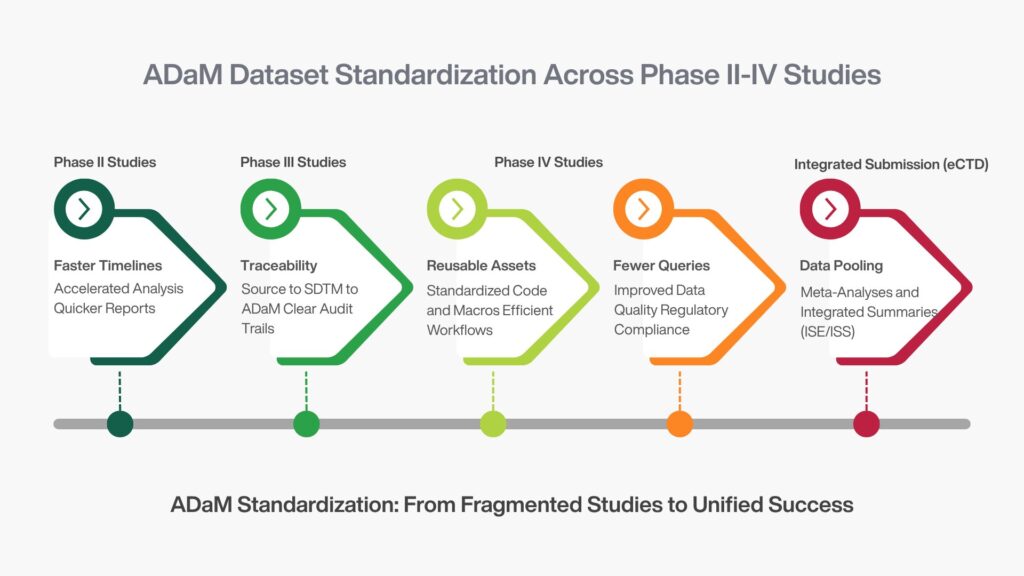 ADaM Dataset Standardization Across Phase II-IV Studies

Phase II Studies

Faster Timelines
Accelerated Analysis Quicker Reports

Phase III Studies

Traceability
Source to SDTM to ADaM Clear Audit Trails

Phase IV Studies

Reusable Assets
Standardized Code and Macros Efficient Workflows

Fewer Queries
Improved Data Quality Regulatory Compliance

Integrated Submission (eCTD)

Data Pooling
Meta-Analyses and Integrated Summaries (ISE/ISS)

ADaM Standardization: From Fragmented Studies to Unified Success